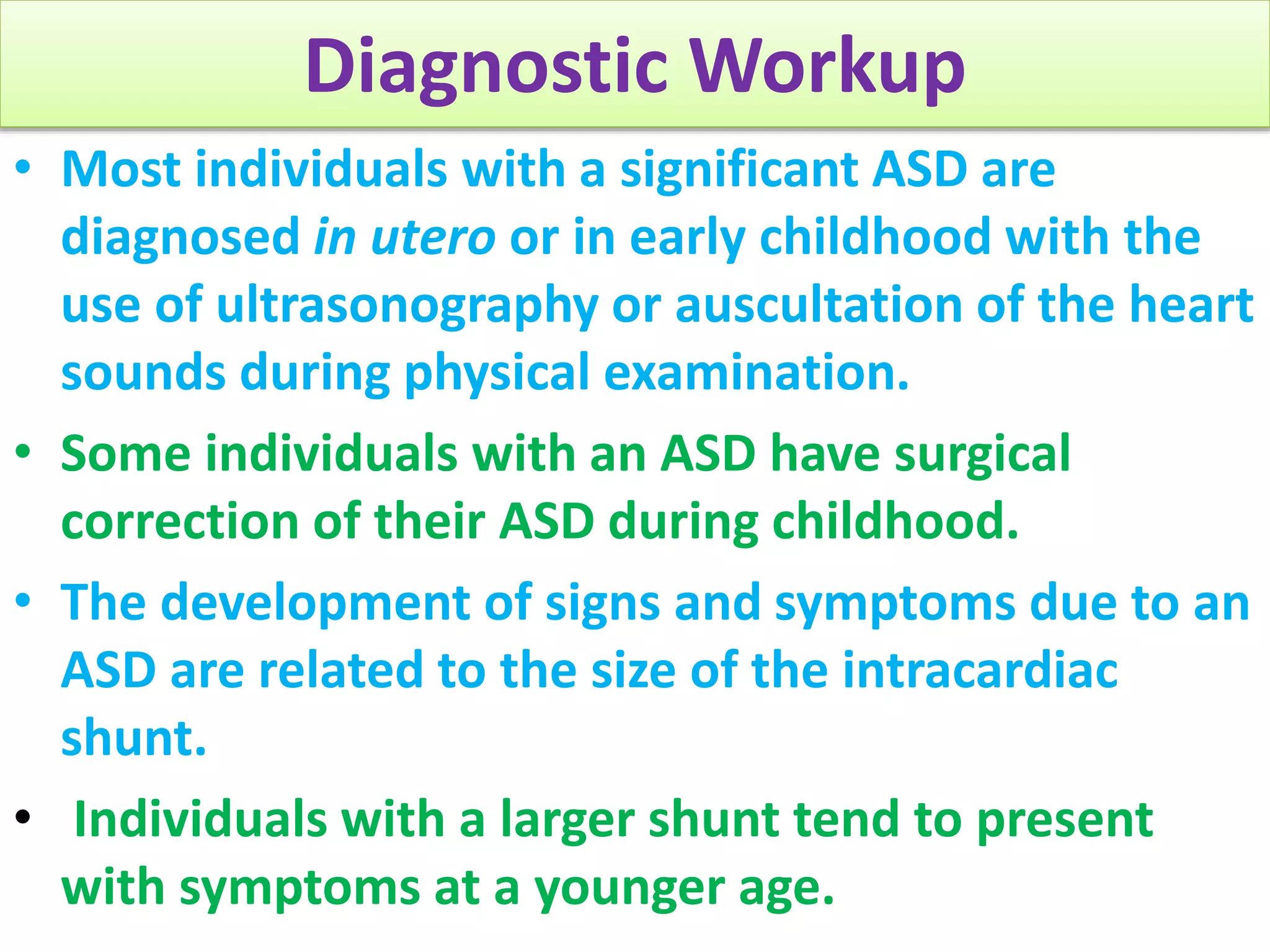 Diagnostic Workup

• Most individuals with a significant ASD are diagnosed in utero or in early childhood with the use of ultrasonography or auscultation of the heart sounds during physical examination.

• Some individuals with an ASD have surgical correction of their ASD during childhood.

• The development of signs and symptoms due to an ASD are related to the size of the intracardiac shunt.

• Individuals with a larger shunt tend to present with symptoms at a younger age.